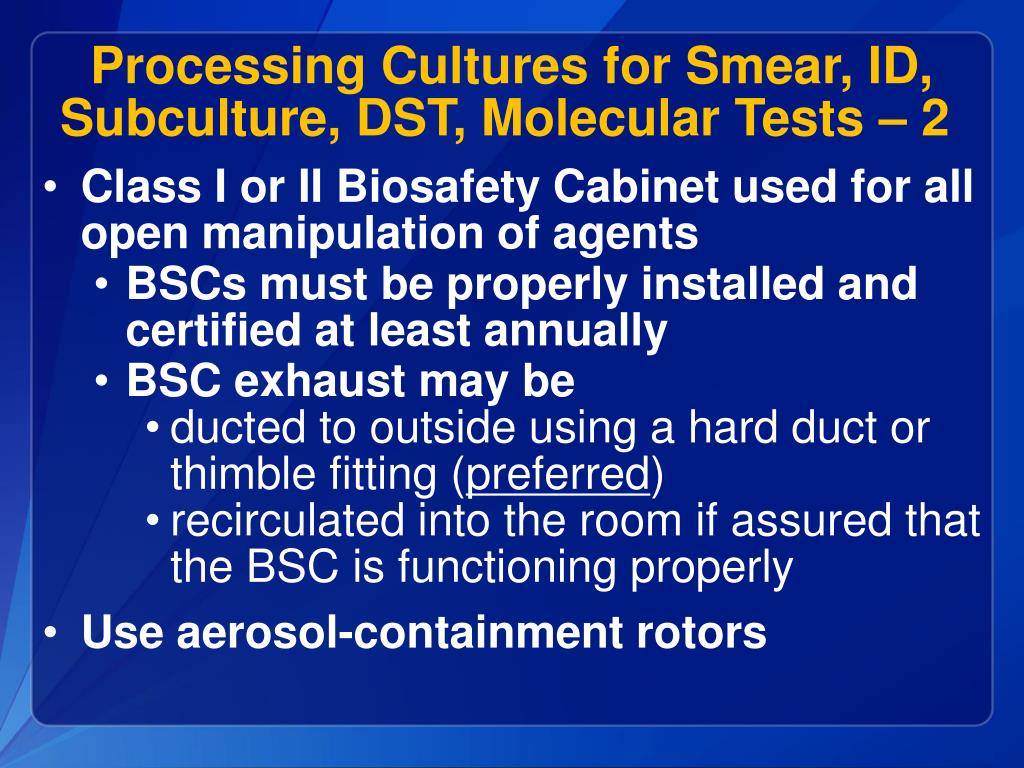 Processing Cultures for Smear, ID, Subculture, DST, Molecular Tests – 2

• Class I or II Biosafety Cabinet used for all open manipulation of agents
  • BSCs must be properly installed and certified at least annually
  • BSC exhaust may be
    • ducted to outside using a hard duct or thimble fitting (preferred)
    • recirculated into the room if assured that the BSC is functioning properly

• Use aerosol-containment rotors